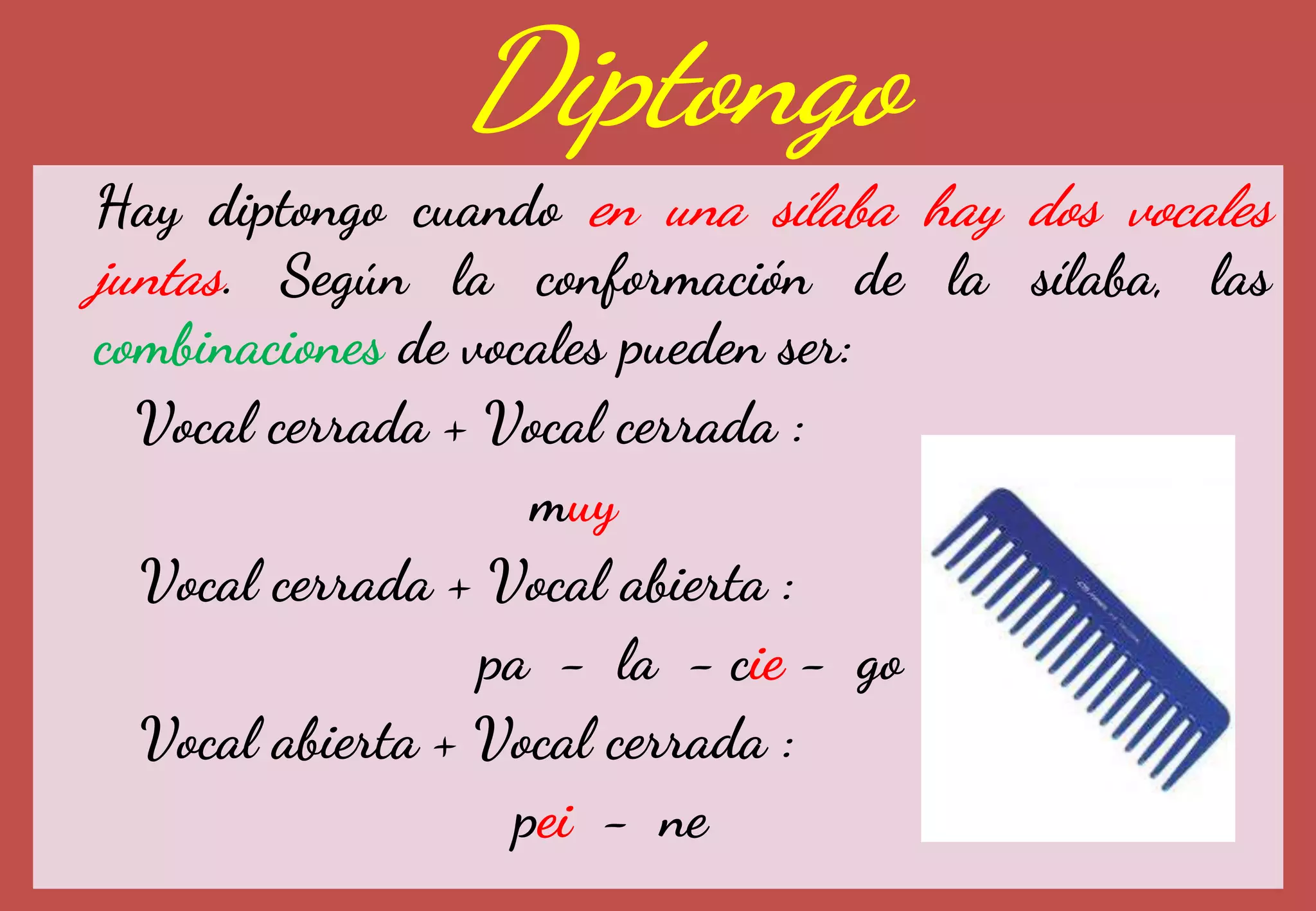 Diptongo

Hay diptongo cuando en una sílaba hay dos vocales juntas. Según la conformación de la sílaba, las combinaciones de vocales pueden ser:

Vocal cerrada + Vocal cerrada :

muy

Vocal cerrada + Vocal abierta :

pa – la – cie – go

Vocal abierta + Vocal cerrada :

pei – ne